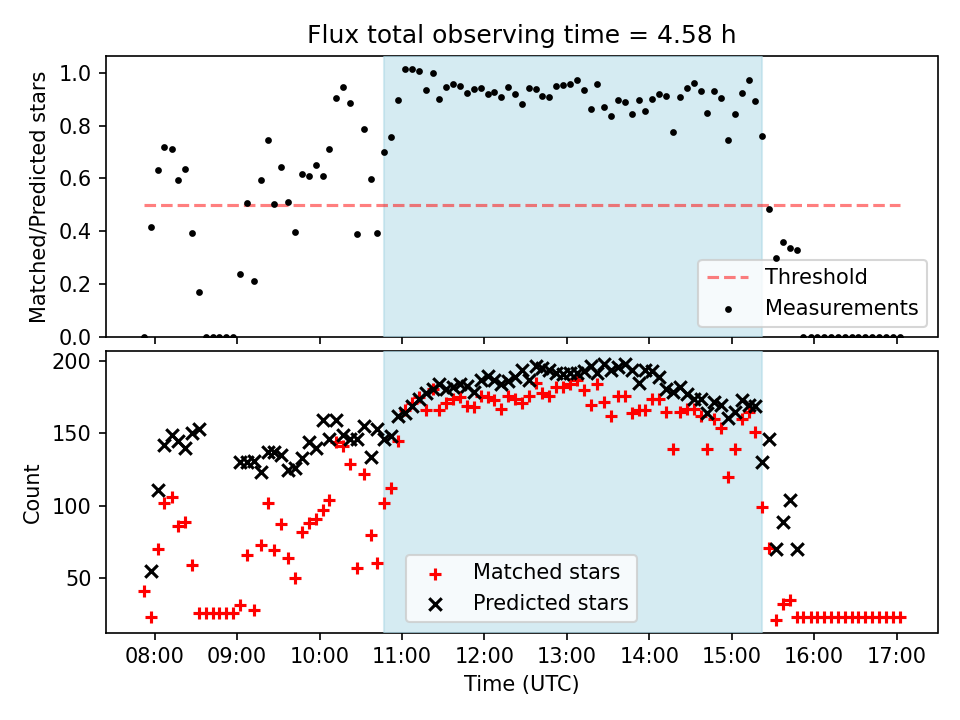 Flux total observing time = 4.58 h

Matched/Predicted stars

1.0
0.8
0.6
0.4
0.2
0.0

Threshold
Measurements

Count

200
150
100
50

Matched stars
Predicted stars

08:00 09:00 10:00 11:00 12:00 13:00 14:00 15:00 16:00 17:00

Time (UTC)